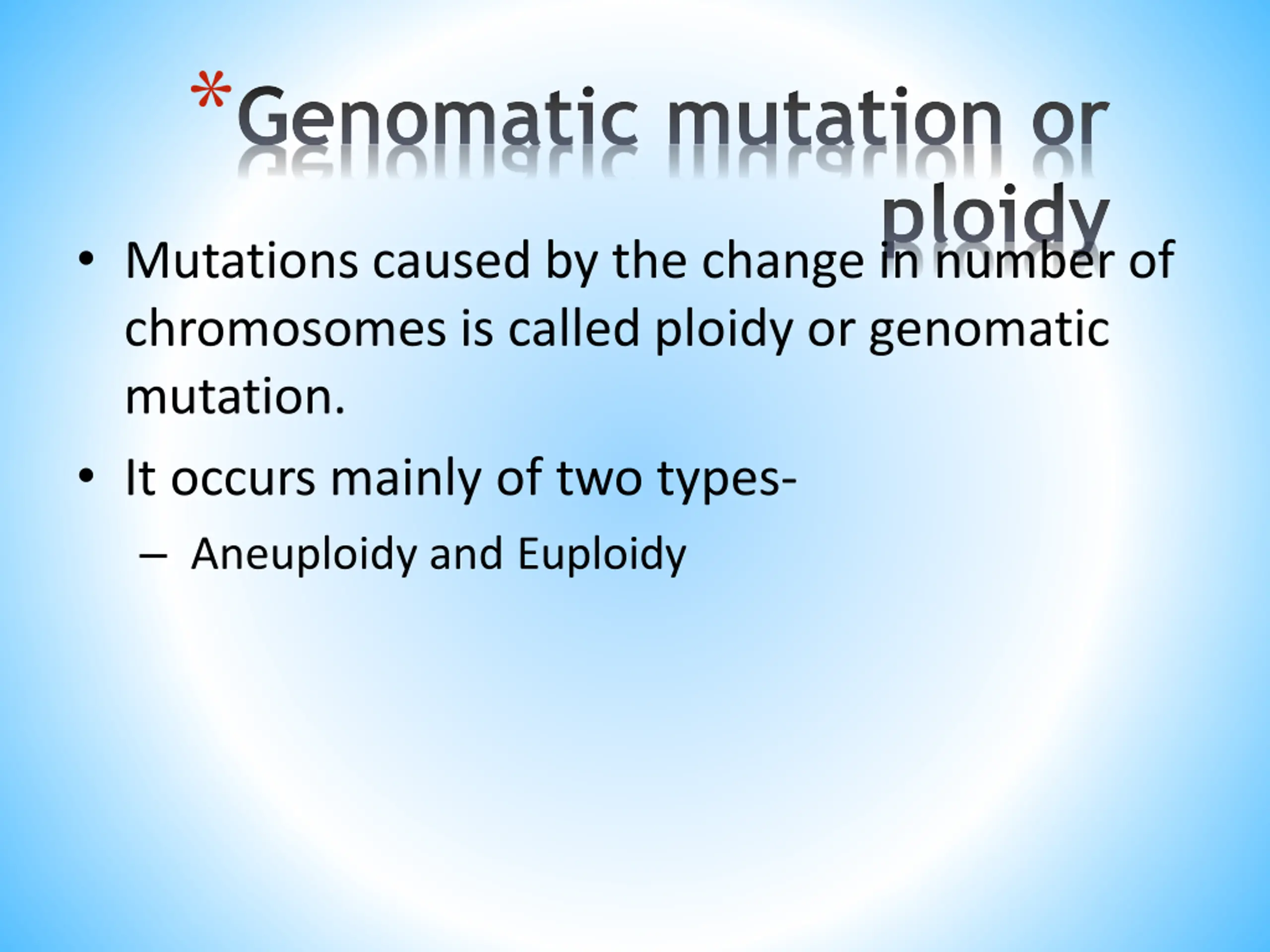 *Genomatic mutation or ploidy

• Mutations caused by the change in number of chromosomes is called ploidy or genomatic mutation.

• It occurs mainly of two types-

– Aneuploidy and Euploidy